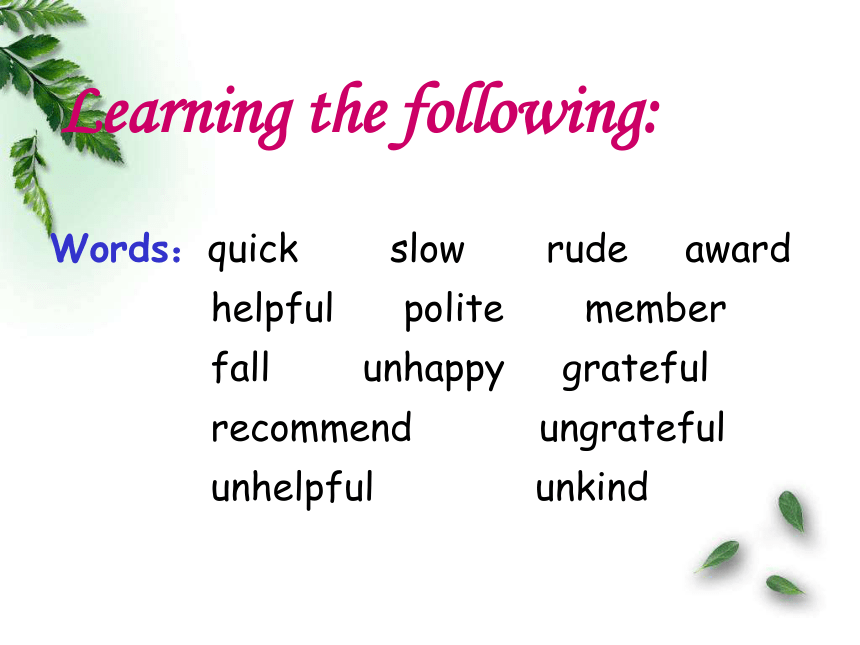 Learning the following:

Words： quick slow rude award
helpful polite member
fall unhappy grateful
recommend ungrateful
unhelpful unkind